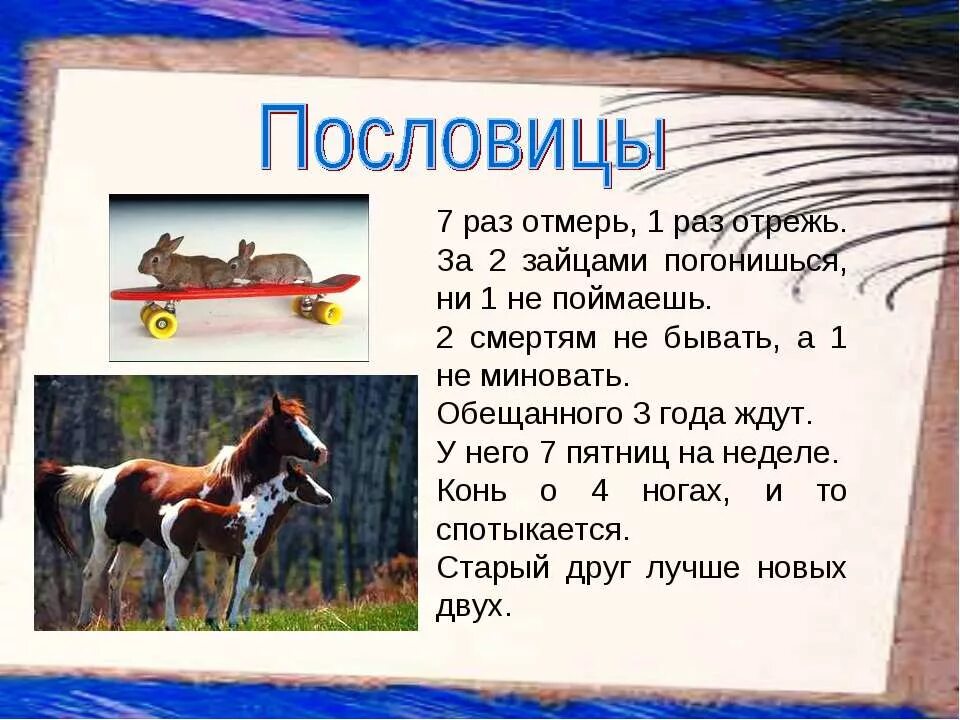 Пословицы

7 раз отмерь, 1 раз отрежь.
За 2 зайцами погонишься, ни 1 не поймаешь.
2 смертям не бывать, а 1 не миновать.
Обещанного 3 года ждут.
У него 7 пятниц на неделе.
Конь о 4 ногах, и то спотыкается.
Старый друг лучше новых двух.